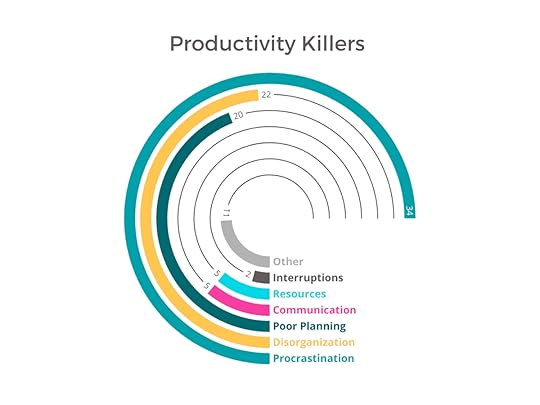 Productivity Killers

22
20
34
11
2
5
5

Other
Interruptions
Resources
Communication
Poor Planning
Disorganization
Procrastination